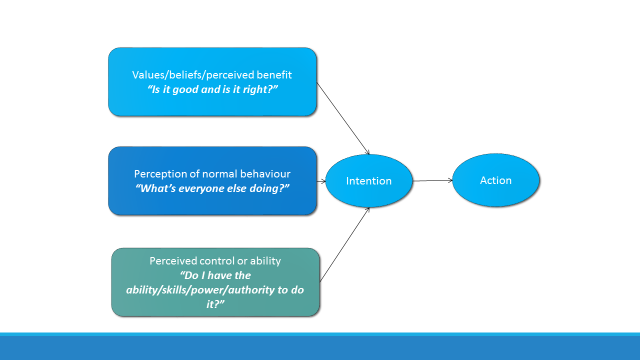 Values/beliefs/perceived benefit
"Is it good and is it right?"

Perception of normal behaviour
"What's everyone else doing?"

Perceived control or ability
"Do I have the ability/skills/power/authority to do it?"

Intention

Action